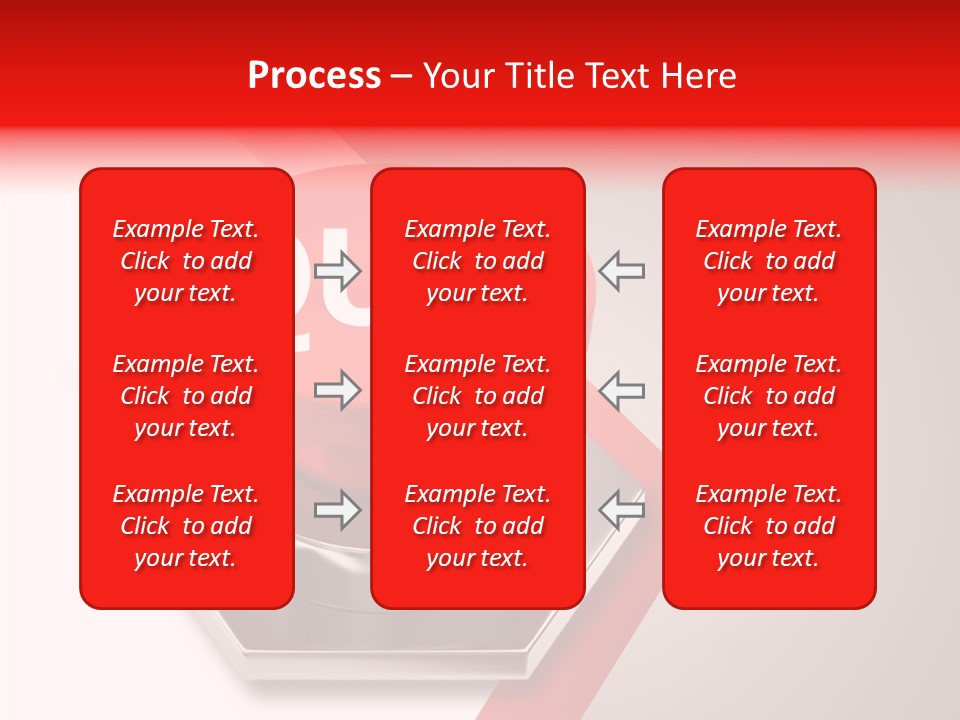 **Process** – Your Title Text Here

Example Text. Click to add your text.

Example Text. Click to add your text.

Example Text. Click to add your text.

Example Text. Click to add your text.

Example Text. Click to add your text.

Example Text. Click to add your text.

Example Text. Click to add your text.

Example Text. Click to add your text.

Example Text. Click to add your text.